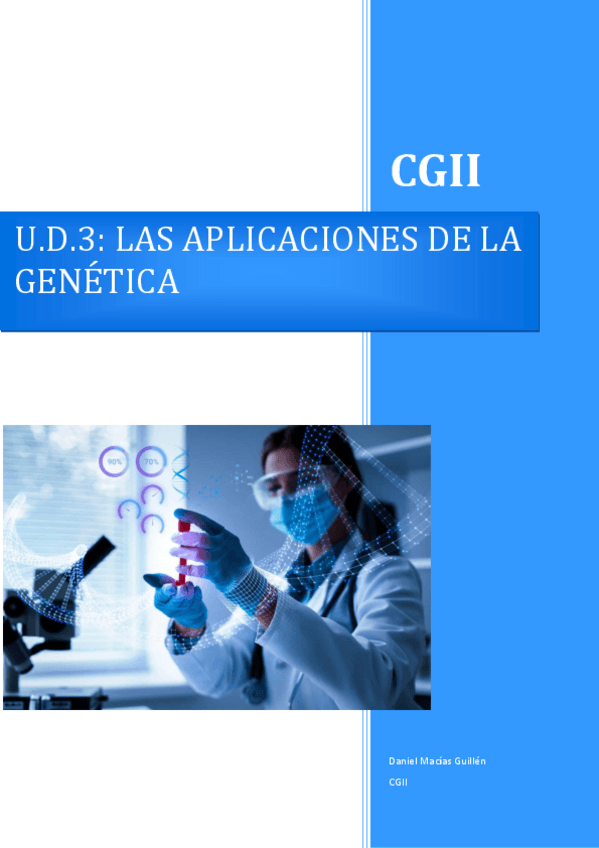 CGII

U.D.3: LAS APLICACIONES DE LA GENÉTICA

90%
70%

Daniel Macías Guillén
CGII